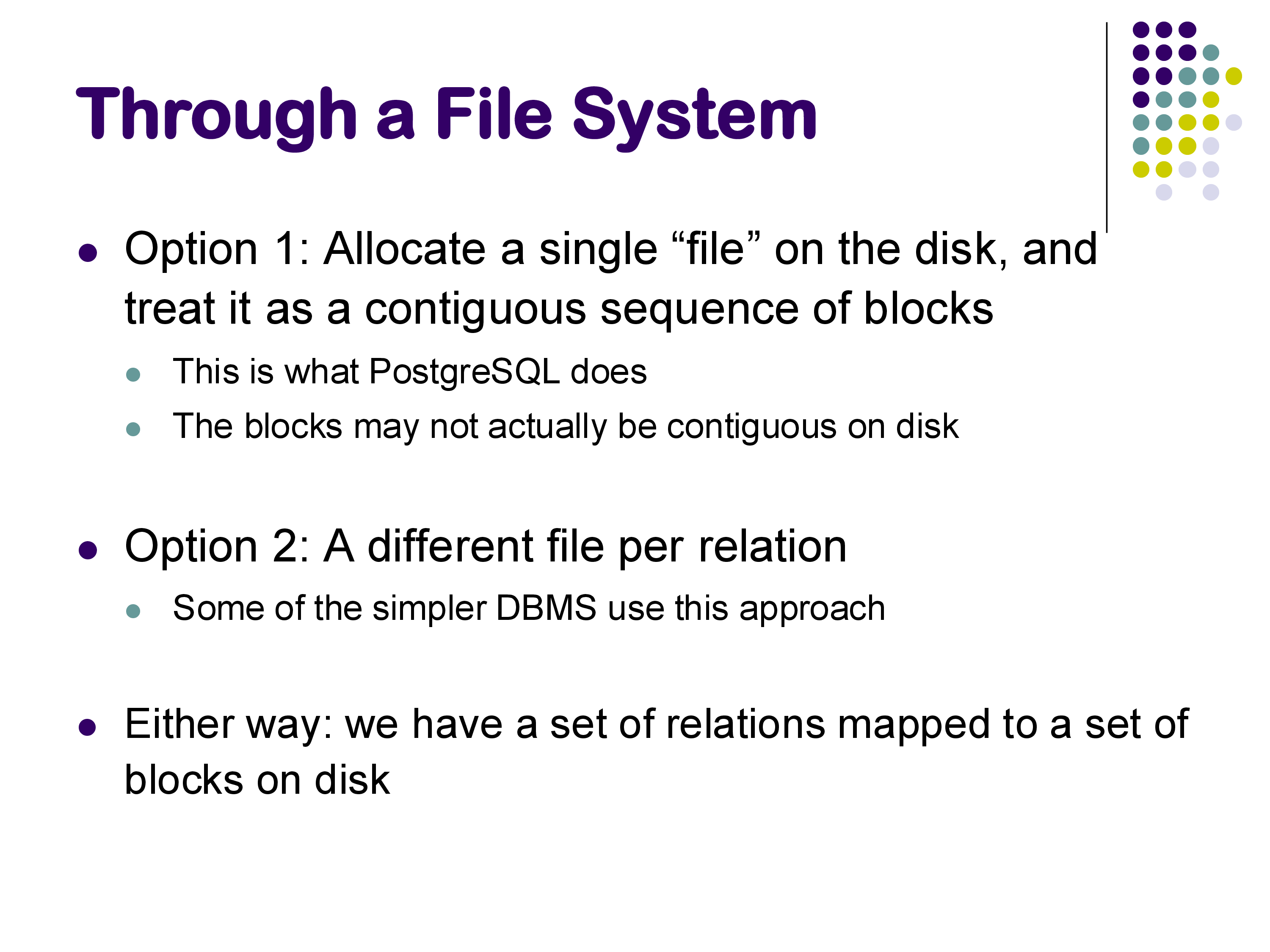 Through a File System

- Option 1: Allocate a single “file” on the disk, and treat it as a contiguous sequence of blocks
  - This is what PostgreSQL does
  - The blocks may not actually be contiguous on disk

- Option 2: A different file per relation
  - Some of the simpler DBMS use this approach

- Either way: we have a set of relations mapped to a set of blocks on disk